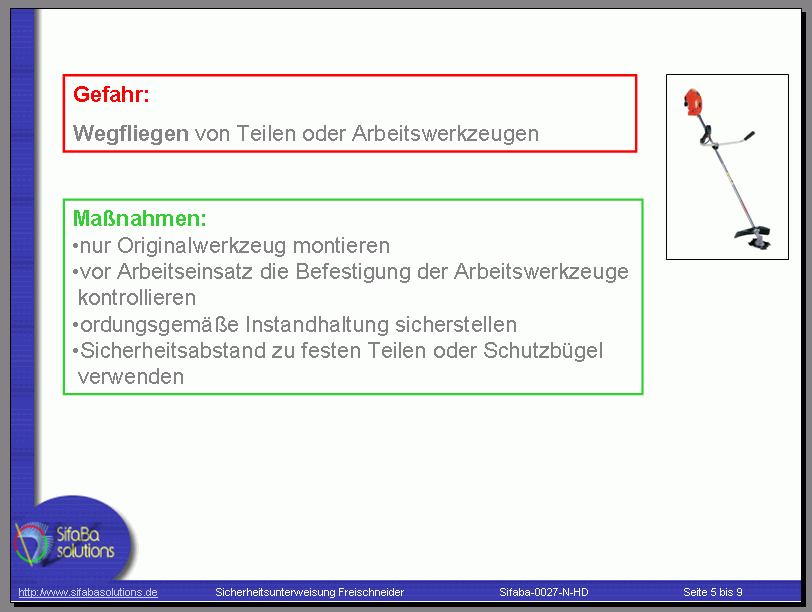 Gefahr:

Wegfliegen von Teilen oder Arbeitswerkzeugen

Maßnahmen:
•nur Originalwerkzeug montieren
•vor Arbeitseinsatz die Befestigung der Arbeitswerkzeuge kontrollieren
•ordungsgemäße Instandhaltung sicherstellen
•Sicherheitsabstand zu festen Teilen oder Schutzbügel verwenden

SifaBa solutions

http://www.sifabasolutions.de Sicherheitsunterweisung Freischneider Sifaba-0027-N-HD Seite 5 bis 9